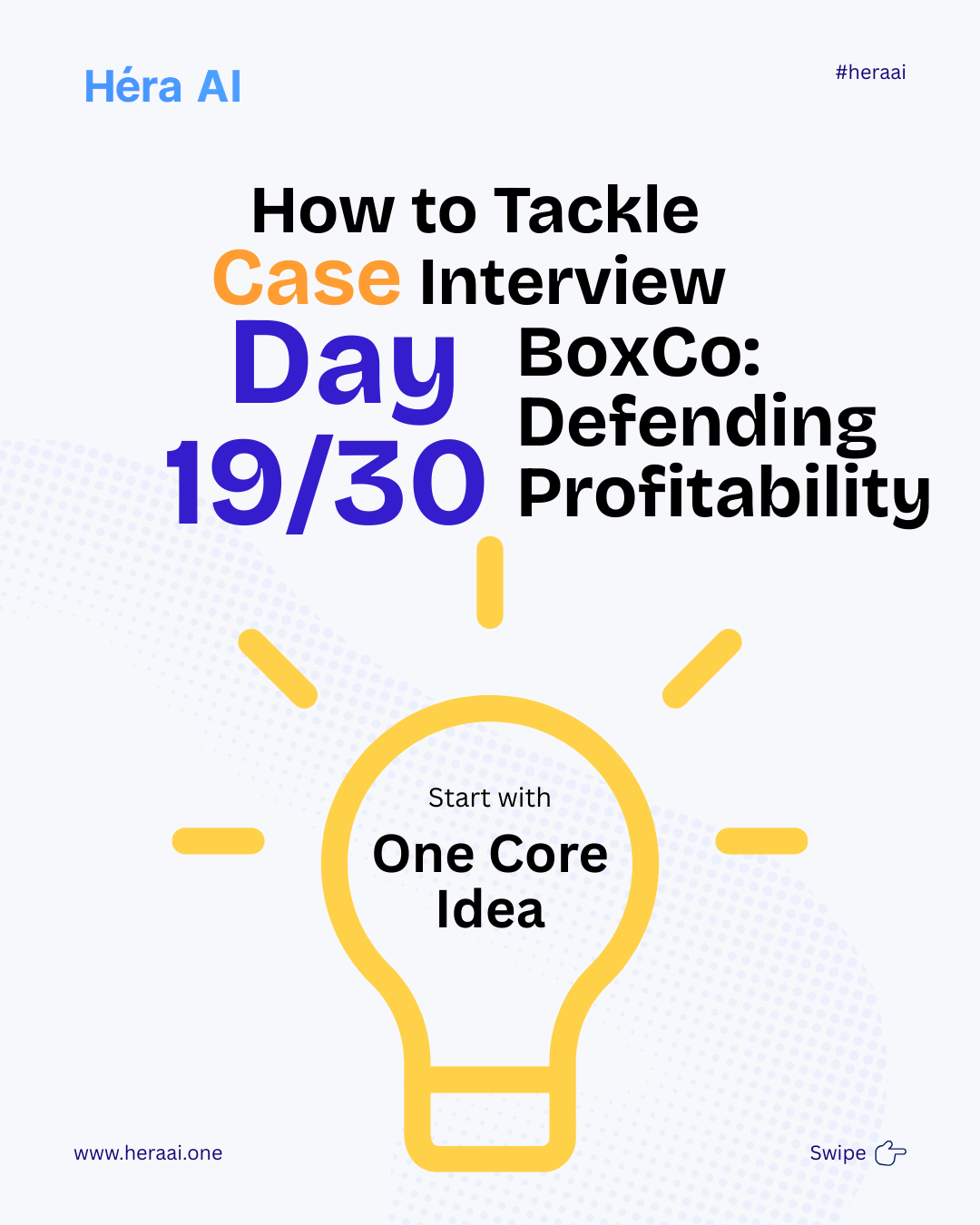 Héra AI

#heraai

How to Tackle
Case Interview

Day 19/30

BoxCo: Defending Profitability

Start with
One Core Idea

www.heraai.one

Swipe